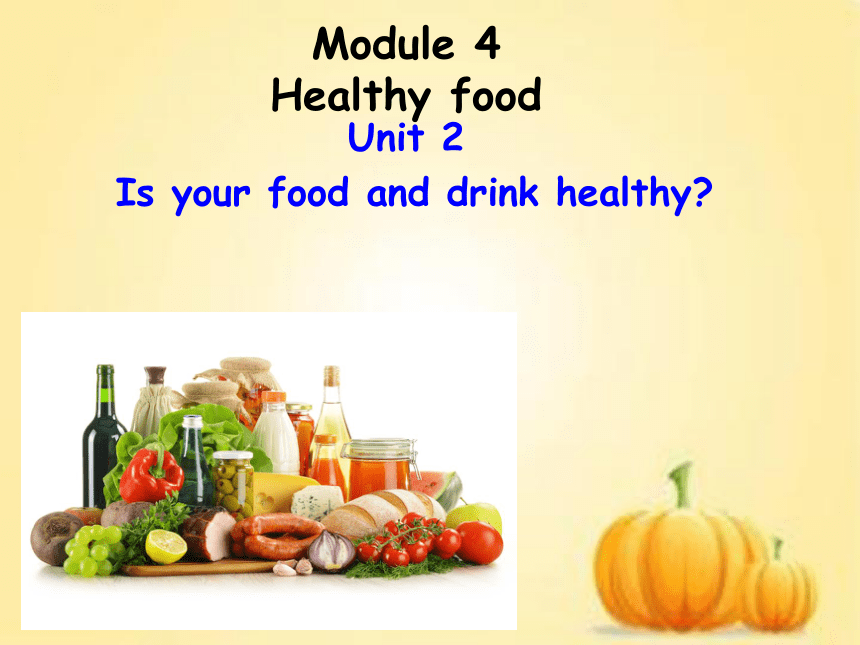 Module 4
Healthy food
Unit 2
Is your food and drink healthy?